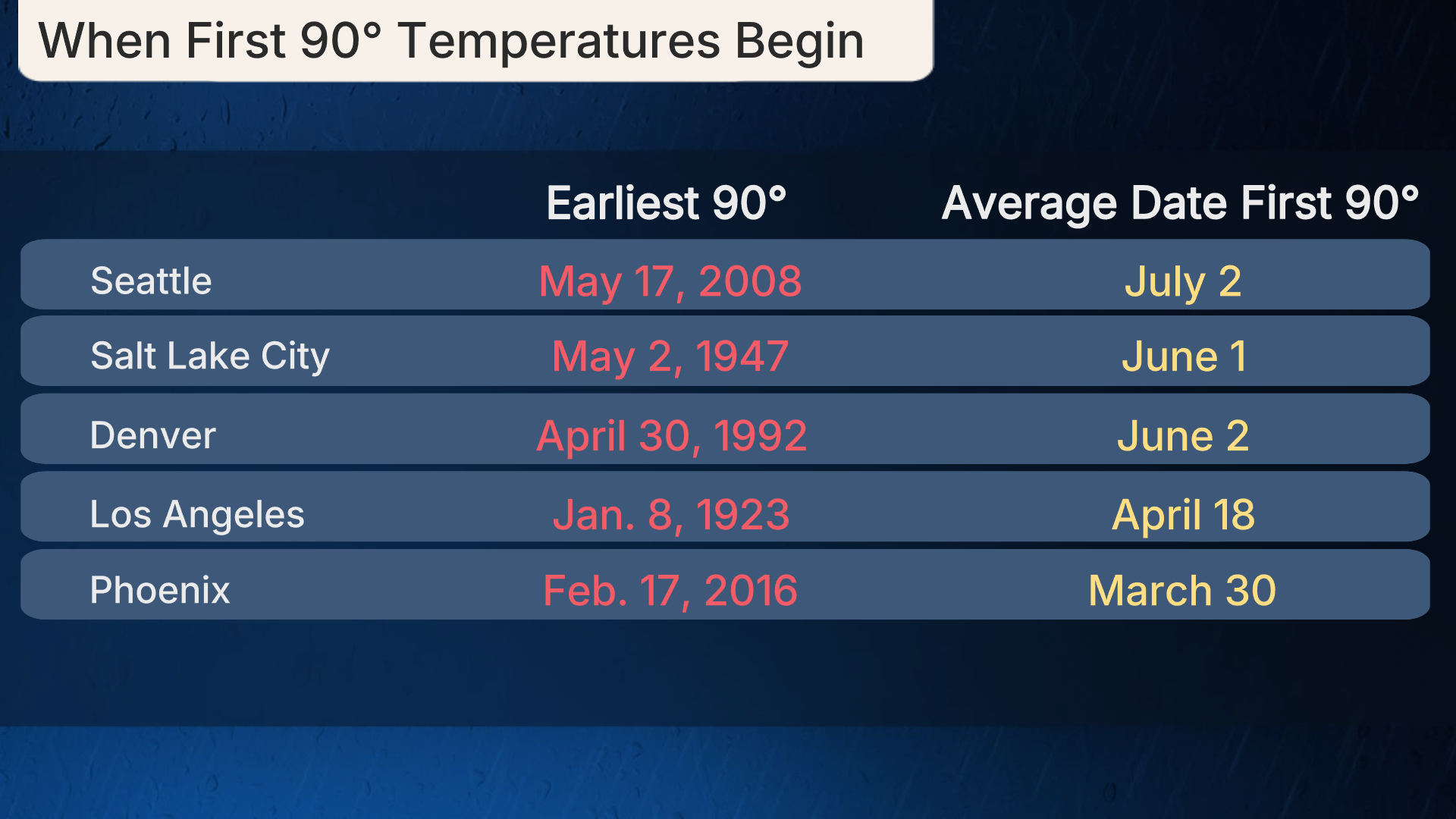 When First 90° Temperatures Begin

| | Earliest 90° | Average Date First 90° |
|---|---|---|
| Seattle | May 17, 2008 | July 2 |
| Salt Lake City | May 2, 1947 | June 1 |
| Denver | April 30, 1992 | June 2 |
| Los Angeles | Jan. 8, 1923 | April 18 |
| Phoenix | Feb. 17, 2016 | March 30 |